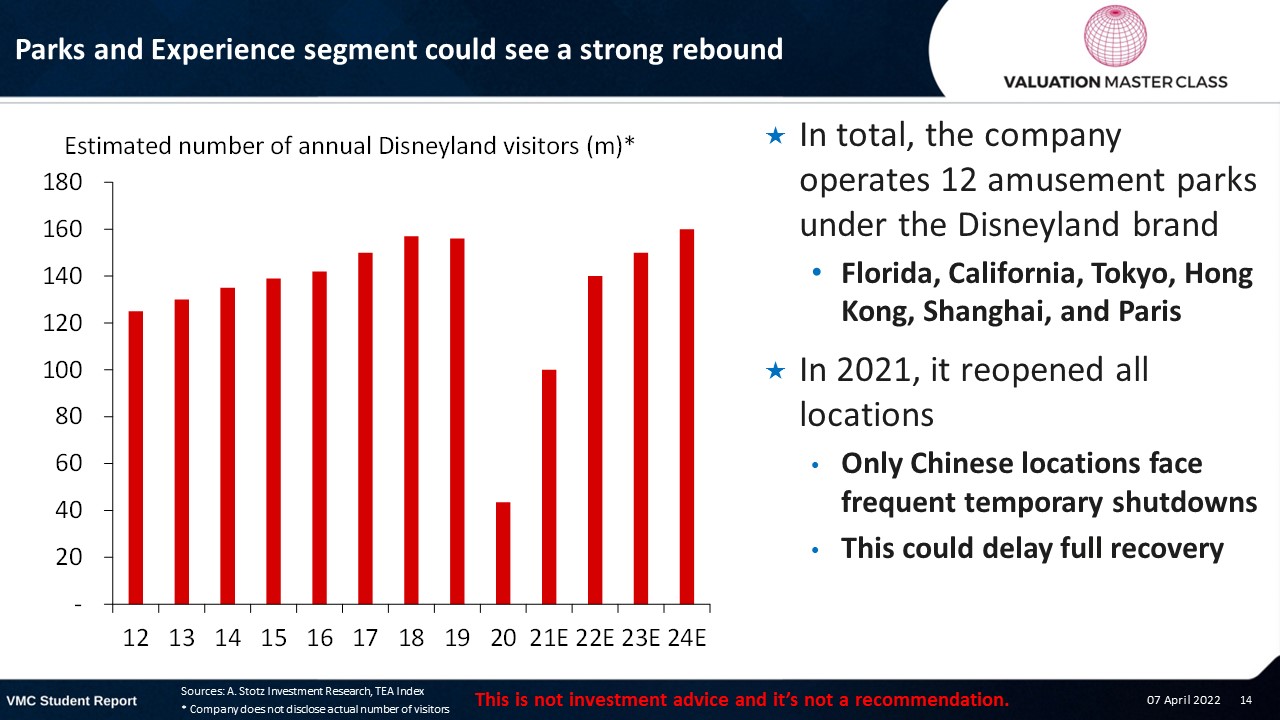 Parks and Experience segment could see a strong rebound

VALUATION MASTER CLASS

Estimated number of annual Disneyland visitors (m)*

180
160
140
120
100
80
60
40
20
-

12 13 14 15 16 17 18 19 20 21E 22E 23E 24E

★ In total, the company operates 12 amusement parks under the Disneyland brand

• Florida, California, Tokyo, Hong Kong, Shanghai, and Paris

★ In 2021, it reopened all locations

• Only Chinese locations face frequent temporary shutdowns

• This could delay full recovery

VMC Student Report

Sources: A. Stotz Investment Research, TEA Index
* Company does not disclose actual number of visitors

This is not investment advice and it's not a recommendation.

07 April 2022 14